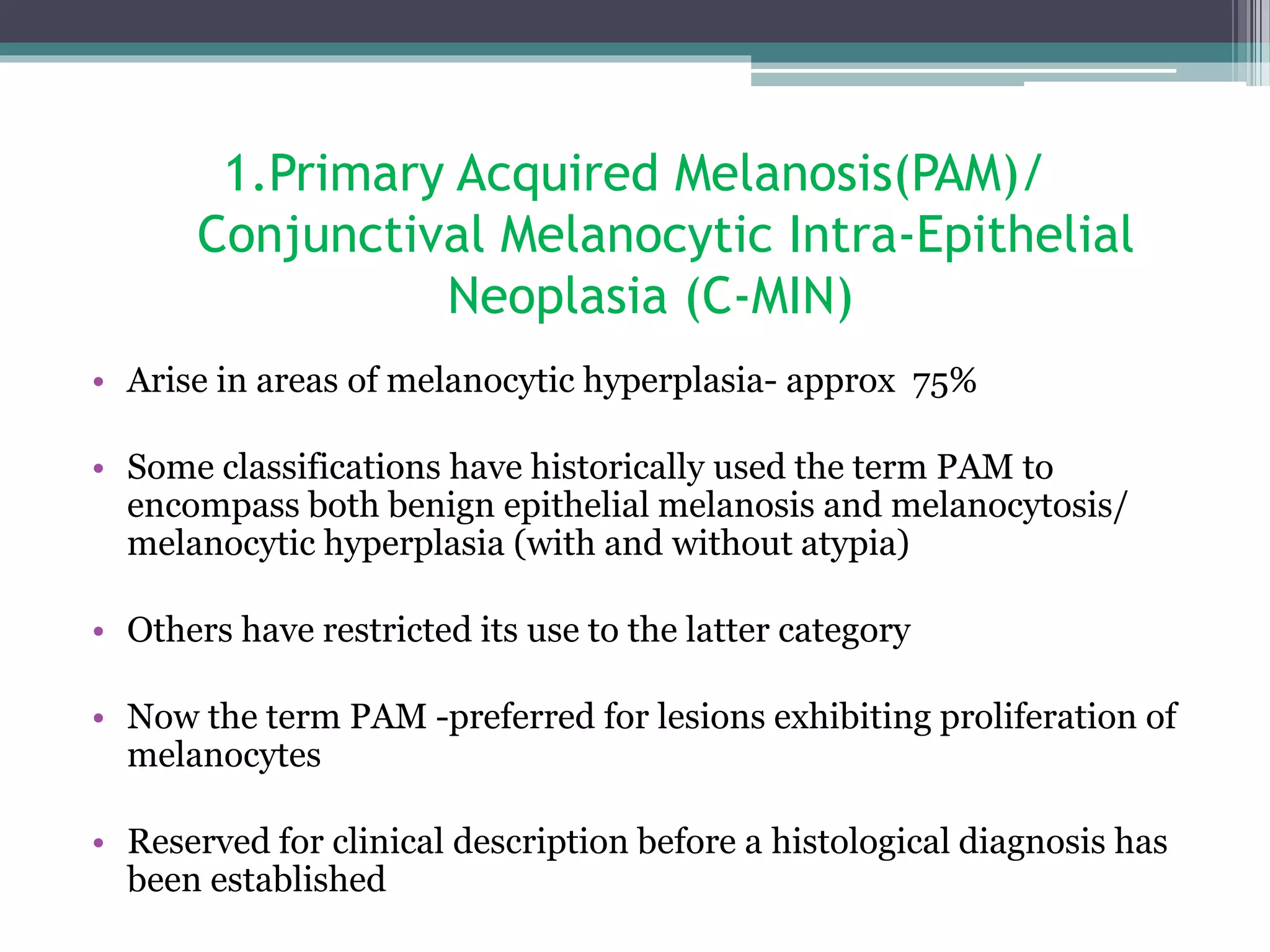 1.Primary Acquired Melanosis(PAM)/ Conjunctival Melanocytic Intra-Epithelial Neoplasia (C-MIN)

• Arise in areas of melanocytic hyperplasia- approx 75%

• Some classifications have historically used the term PAM to encompass both benign epithelial melanosis and melanocytosis/ melanocytic hyperplasia (with and without atypia)

• Others have restricted its use to the latter category

• Now the term PAM -preferred for lesions exhibiting proliferation of melanocytes

• Reserved for clinical description before a histological diagnosis has been established